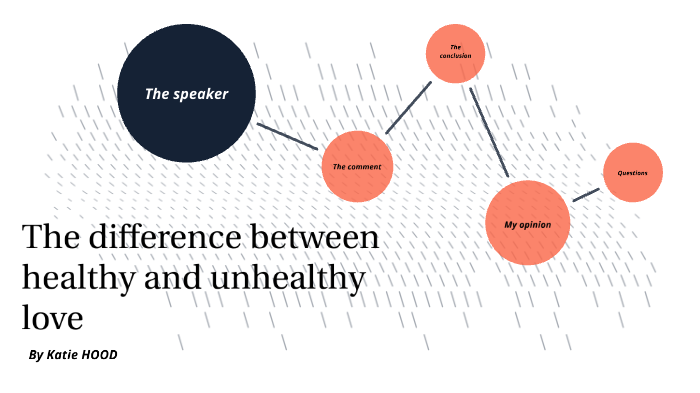 The speaker

The comment

The conclusion

My opinion

Questions

The difference between healthy and unhealthy love

By Katie HOOD